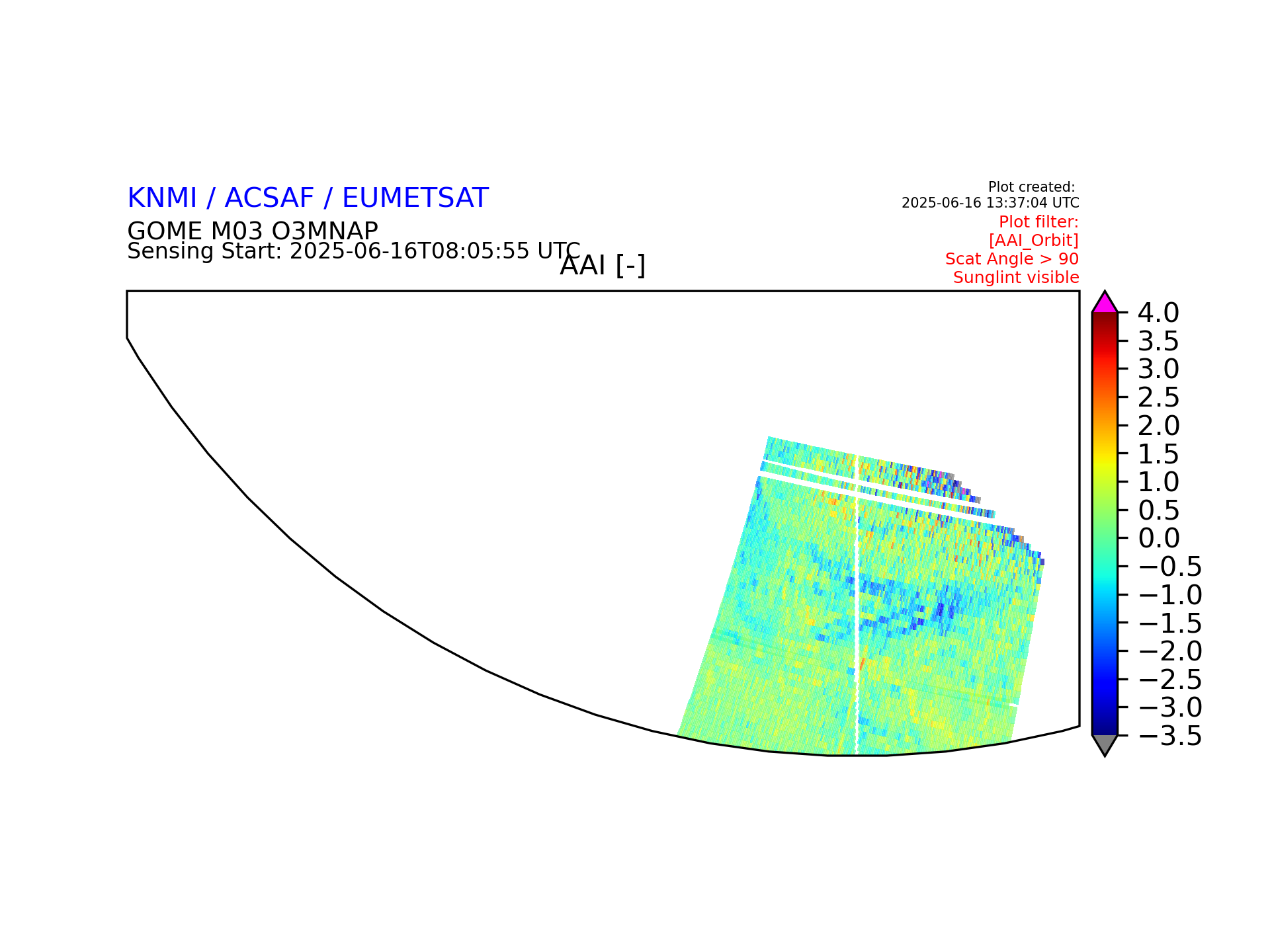 KNMI / ACSAF / EUMETSAT
GOME M03 O3MNAP
Sensing Start: 2025-06-16T08:05:55 UTC

Plot created:
2025-06-16 13:37:04 UTC
Plot filter:
[AAI_Orbit]
Scat Angle > 90
Sunglint visible

AAI [-]

4.0
3.5
3.0
2.5
2.0
1.5
1.0
0.5
0.0
−0.5
−1.0
−1.5
−2.0
−2.5
−3.0
−3.5